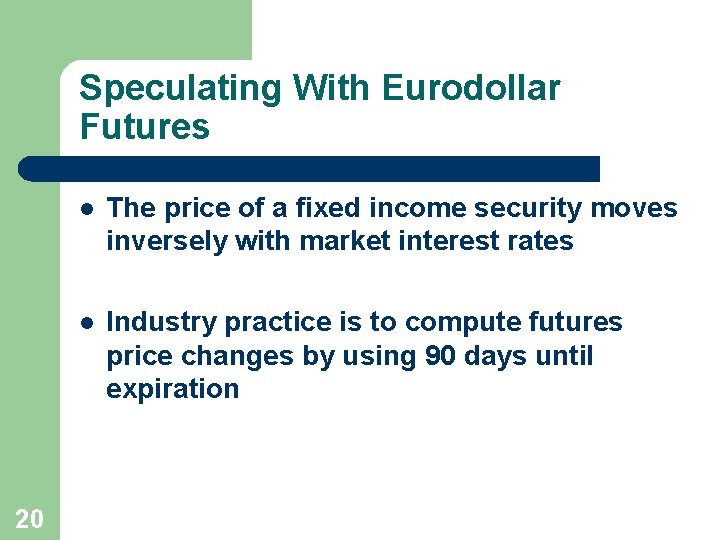 Speculating With Eurodollar Futures

- The price of a fixed income security moves inversely with market interest rates

- Industry practice is to compute futures price changes by using 90 days until expiration

20